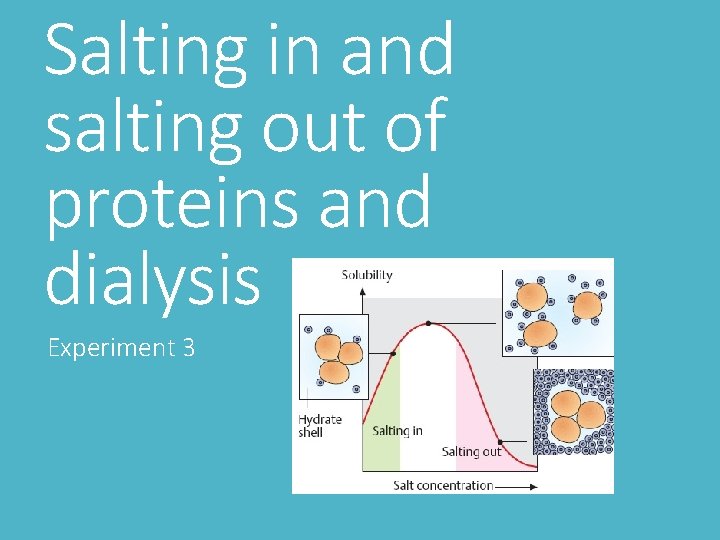 Salting in and salting out of proteins and dialysis

Experiment 3

Solubility

Hydrate shell

Salting in

Salting out

Salt concentration